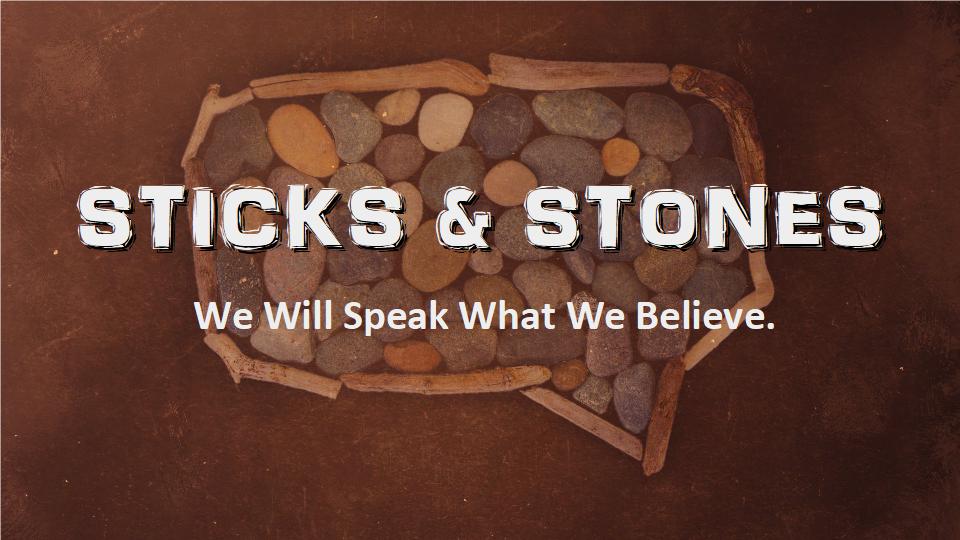 STICKS & STONES

We Will Speak What We Believe.